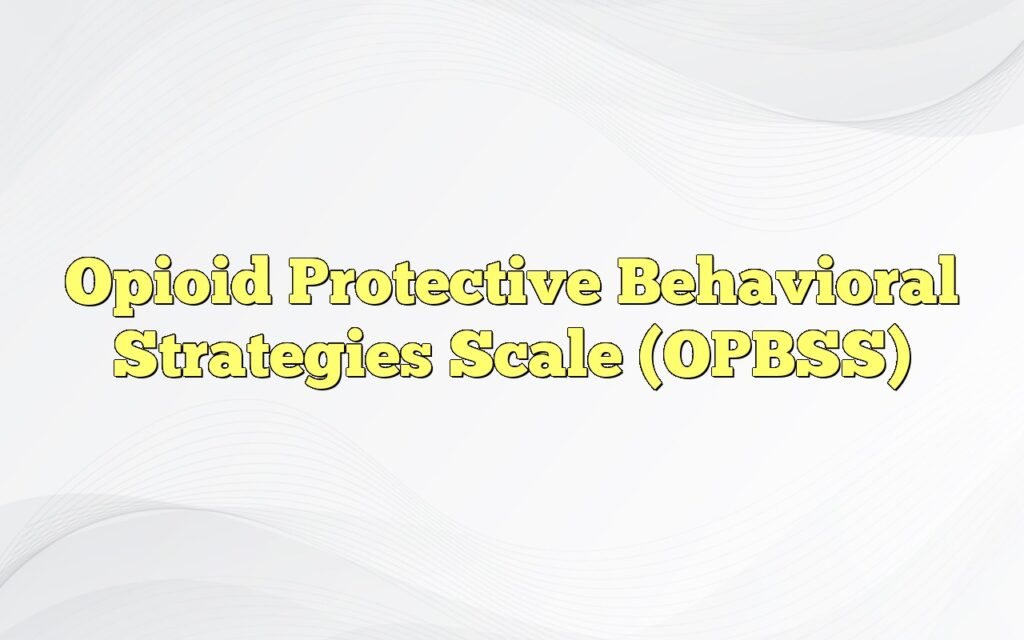 Opioid Protective Behavioral Strategies Scale (OPBSS)